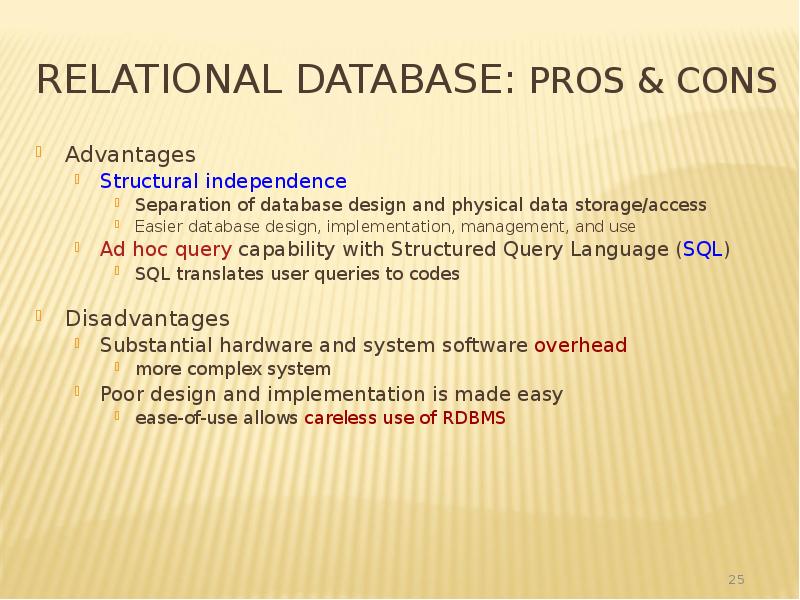 RELATIONAL DATABASE: PROS & CONS

Advantages

Structural independence

Separation of database design and physical data storage/access

Easier database design, implementation, management, and use

Ad hoc query capability with Structured Query Language (SQL)

SQL translates user queries to codes

Disadvantages

Substantial hardware and system software overhead

more complex system

Poor design and implementation is made easy

ease-of-use allows careless use of RDBMS

25